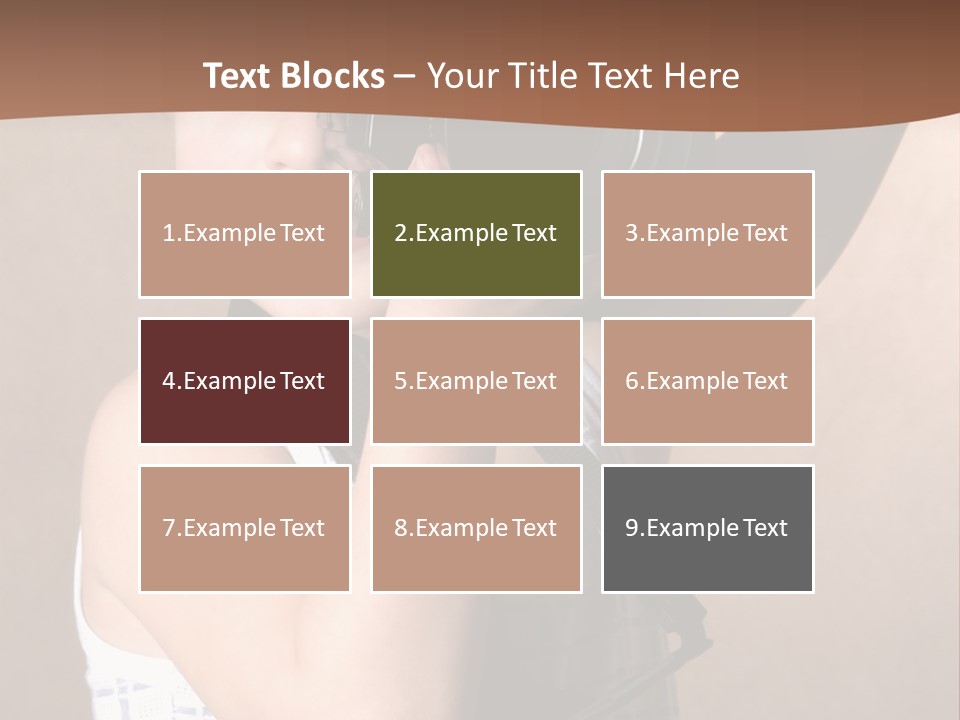 Text Blocks – Your Title Text Here

1.Example Text

2.Example Text

3.Example Text

4.Example Text

5.Example Text

6.Example Text

7.Example Text

8.Example Text

9.Example Text